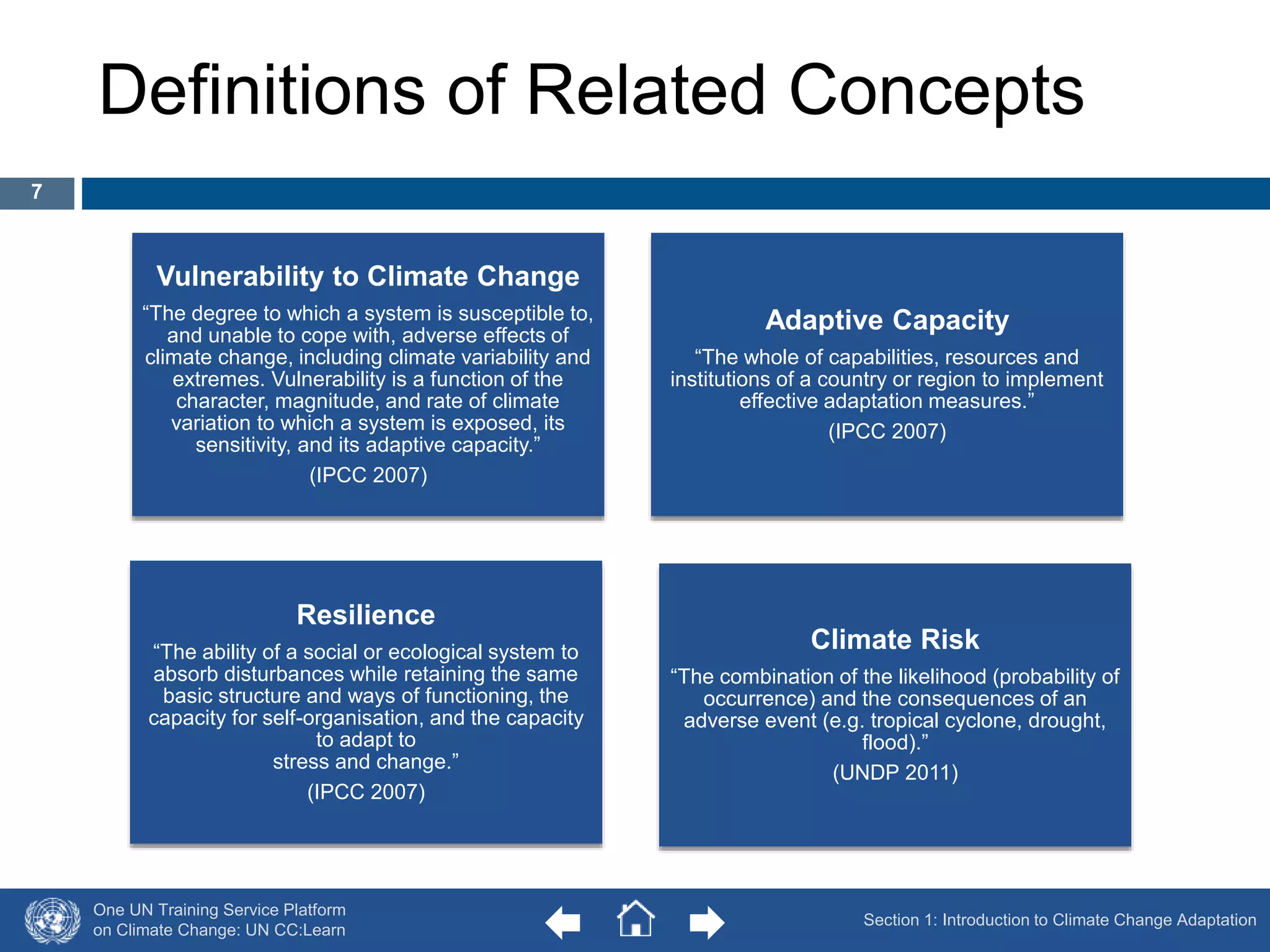 Definitions of Related Concepts

7

Vulnerability to Climate Change

“The degree to which a system is susceptible to, and unable to cope with, adverse effects of climate change, including climate variability and extremes. Vulnerability is a function of the character, magnitude, and rate of climate variation to which a system is exposed, its sensitivity, and its adaptive capacity.”

(IPCC 2007)

Adaptive Capacity

“The whole of capabilities, resources and institutions of a country or region to implement effective adaptation measures.”

(IPCC 2007)

Resilience

“The ability of a social or ecological system to absorb disturbances while retaining the same basic structure and ways of functioning, the capacity for self-organisation, and the capacity to adapt to stress and change.”

(IPCC 2007)

Climate Risk

“The combination of the likelihood (probability of occurrence) and the consequences of an adverse event (e.g. tropical cyclone, drought, flood).”

(UNDP 2011)

One UN Training Service Platform on Climate Change: UN CC:Learn

Section 1: Introduction to Climate Change Adaptation